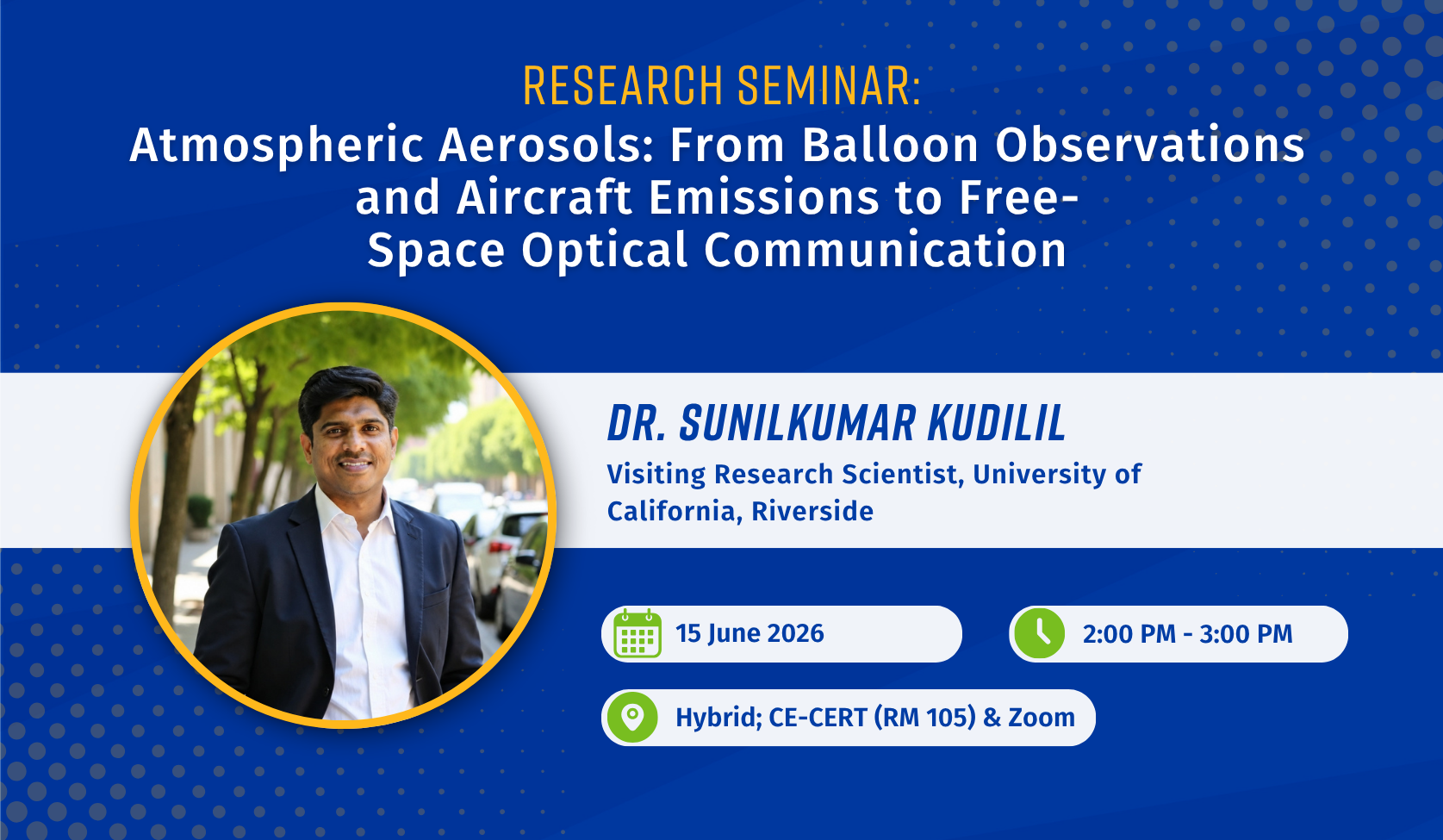 RESEARCH SEMINAR:
Atmospheric Aerosols: From Balloon Observations and Aircraft Emissions to Free-Space Optical Communication

DR. SUNILKUMAR KUDILIL
Visiting Research Scientist, University of California, Riverside

15 June 2026

2:00 PM - 3:00 PM

Hybrid; CE-CERT (RM 105) & Zoom